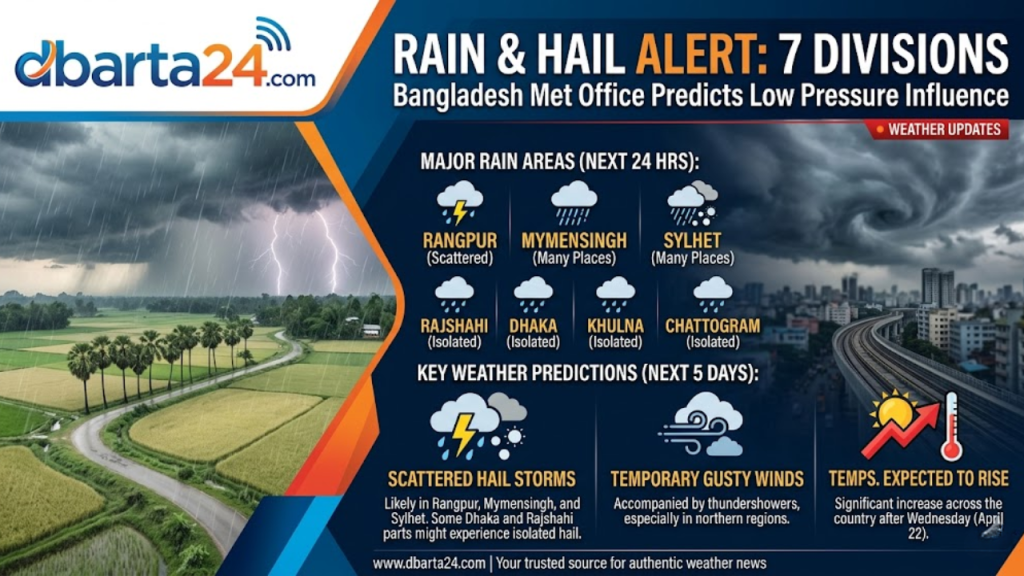 dbarta24.com

RAIN & HAIL ALERT: 7 DIVISIONS

Bangladesh Met Office Predicts Low Pressure Influence

WEATHER UPDATES

MAJOR RAIN AREAS (NEXT 24 HRS):

RANGPUR
(Scattered)

MYMENSINGH
(Many Places)

SYLHET
(Many Places)

RAJSHAHI
(Isolated)

DHAKA
(Isolated)

KHULNA
(Isolated)

CHATTOGRAM
(Isolated)

KEY WEATHER PREDICTIONS (NEXT 5 DAYS):

SCATTERED HAIL STORMS

Likely in Rangpur, Mymensingh, and Sylhet. Some Dhaka and Rajshahi parts might experience isolated hail.

TEMPORARY GUSTY WINDS

Accompanied by thundershowers, especially in northern regions.

TEMPS. EXPECTED TO RISE

Significant increase across the country after Wednesday (April 22).

www.dbarta24.com | Your trusted source for authentic weather news